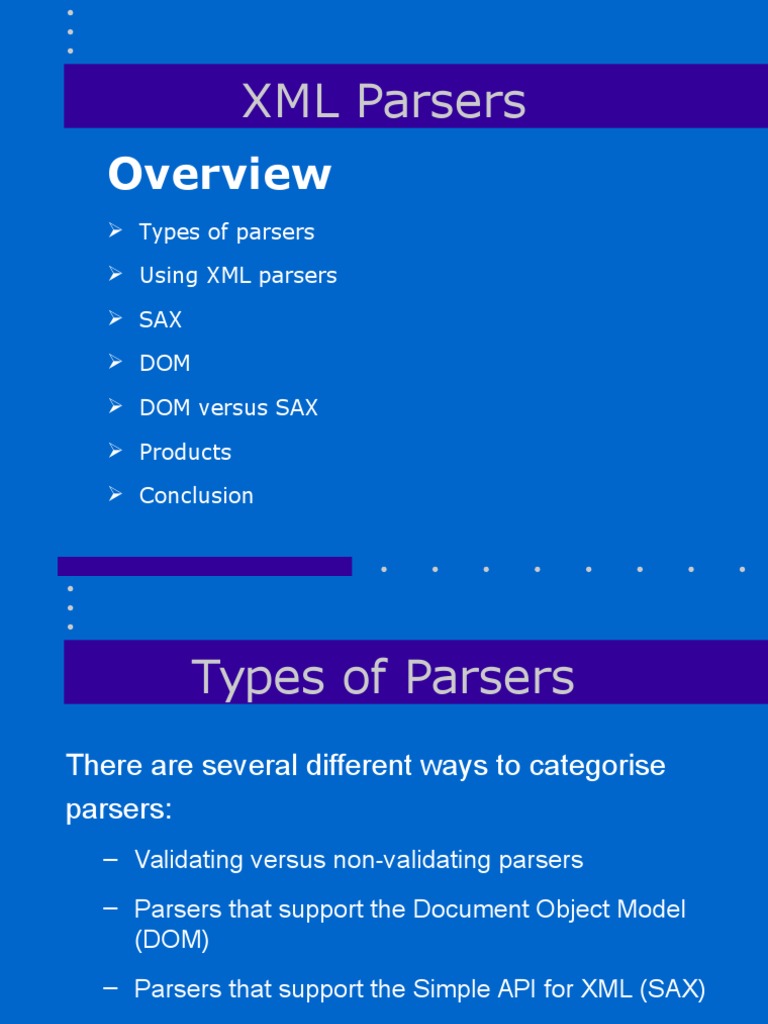 XML Parsers

Overview

➢ Types of parsers
➢ Using XML parsers
➢ SAX
➢ DOM
➢ DOM versus SAX
➢ Products
➢ Conclusion

Types of Parsers

There are several different ways to categorise parsers:

– Validating versus non-validating parsers
– Parsers that support the Document Object Model (DOM)
– Parsers that support the Simple API for XML (SAX)